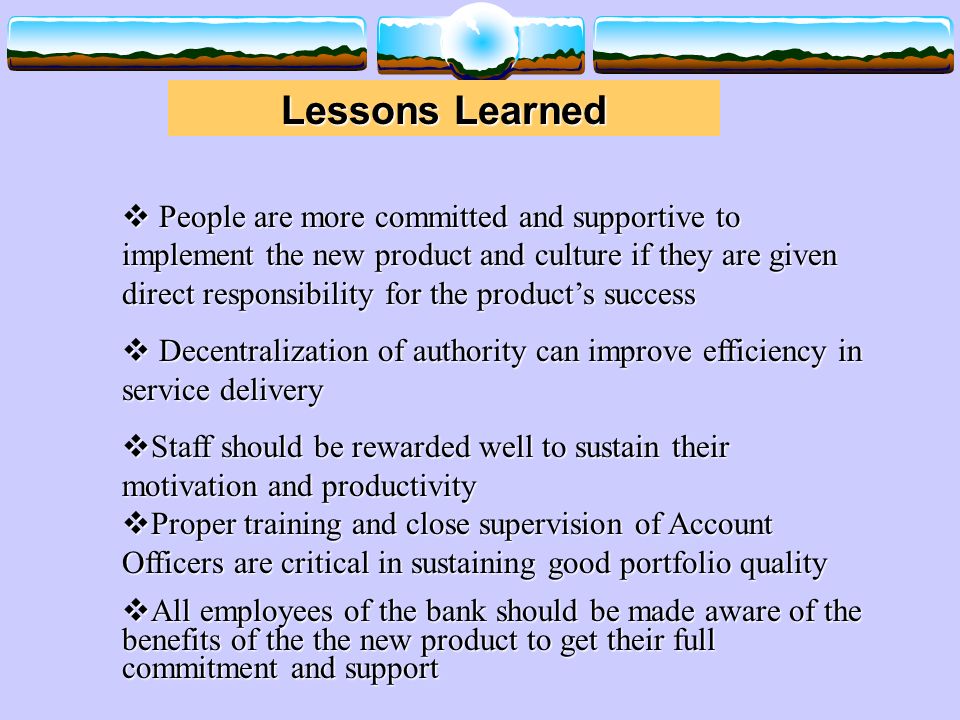 Lessons Learned

❖ People are more committed and supportive to implement the new product and culture if they are given direct responsibility for the product’s success

❖ Decentralization of authority can improve efficiency in service delivery

❖Staff should be rewarded well to sustain their motivation and productivity
❖Proper training and close supervision of Account Officers are critical in sustaining good portfolio quality

❖All employees of the bank should be made aware of the benefits of the the new product to get their full commitment and support